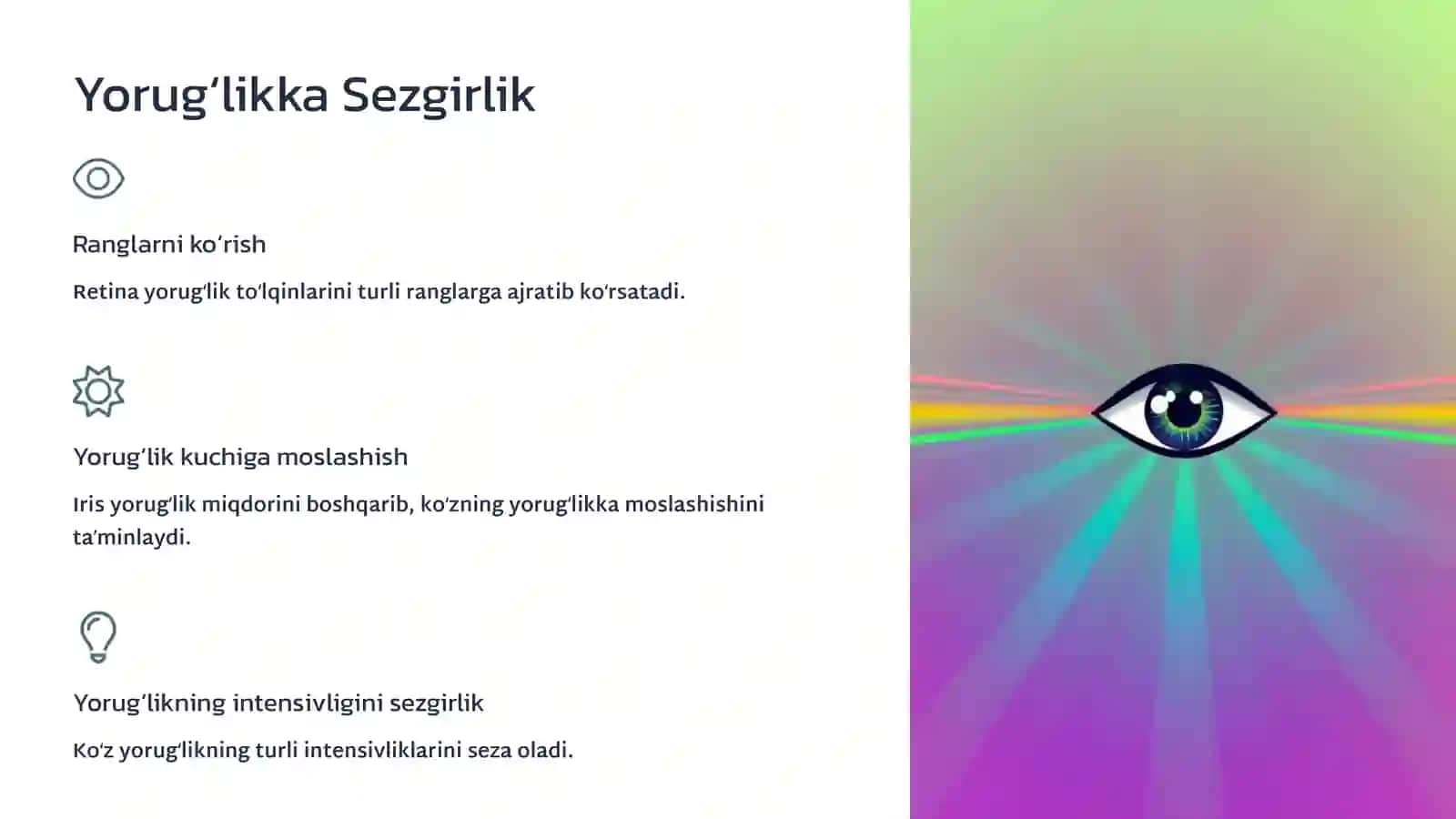 Yorug'likka Sezgirlik

Ranglarni ko'rish

Retina yorug'lik to'lqinlarini turli ranglarga ajratib ko'rsatadi.

Yorug'lik kuchiga moslashish

Iris yorug'lik miqdorini boshqarib, ko'zning yorug'likka moslashishini ta'minlaydi.

Yorug'likning intensivligini sezgirlik

Ko'z yorug'likning turli intensivliklarini seza oladi.